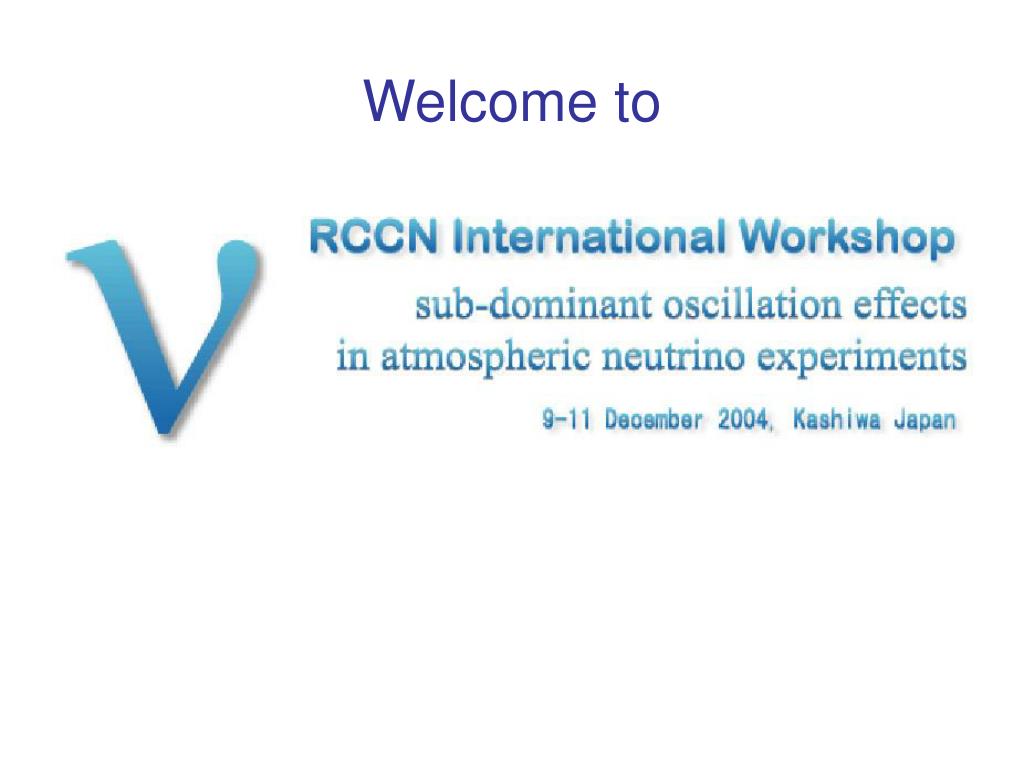 Welcome to

$\nu$

RCCN International Workshop

sub-dominant oscillation effects in atmospheric neutrino experiments

9-11 December 2004, Kashiwa Japan